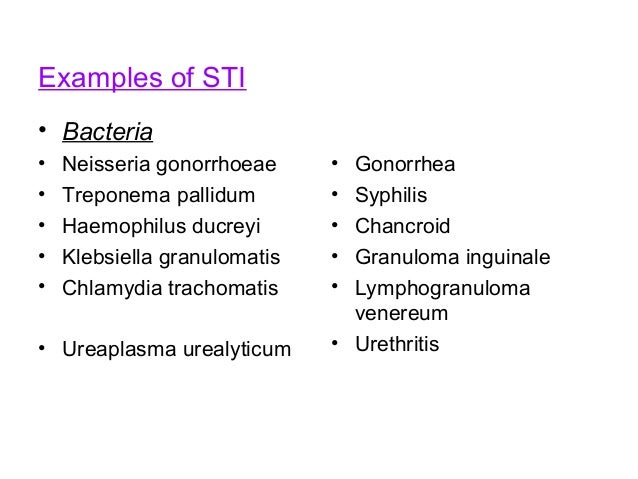 Examples of STI

• Bacteria
• Neisseria gonorrhoeae
• Treponema pallidum
• Haemophilus ducreyi
• Klebsiella granulomatis
• Chlamydia trachomatis

• Ureaplasma urealyticum

• Gonorrhea
• Syphilis
• Chancroid
• Granuloma inguinale
• Lymphogranuloma venereum
• Urethritis